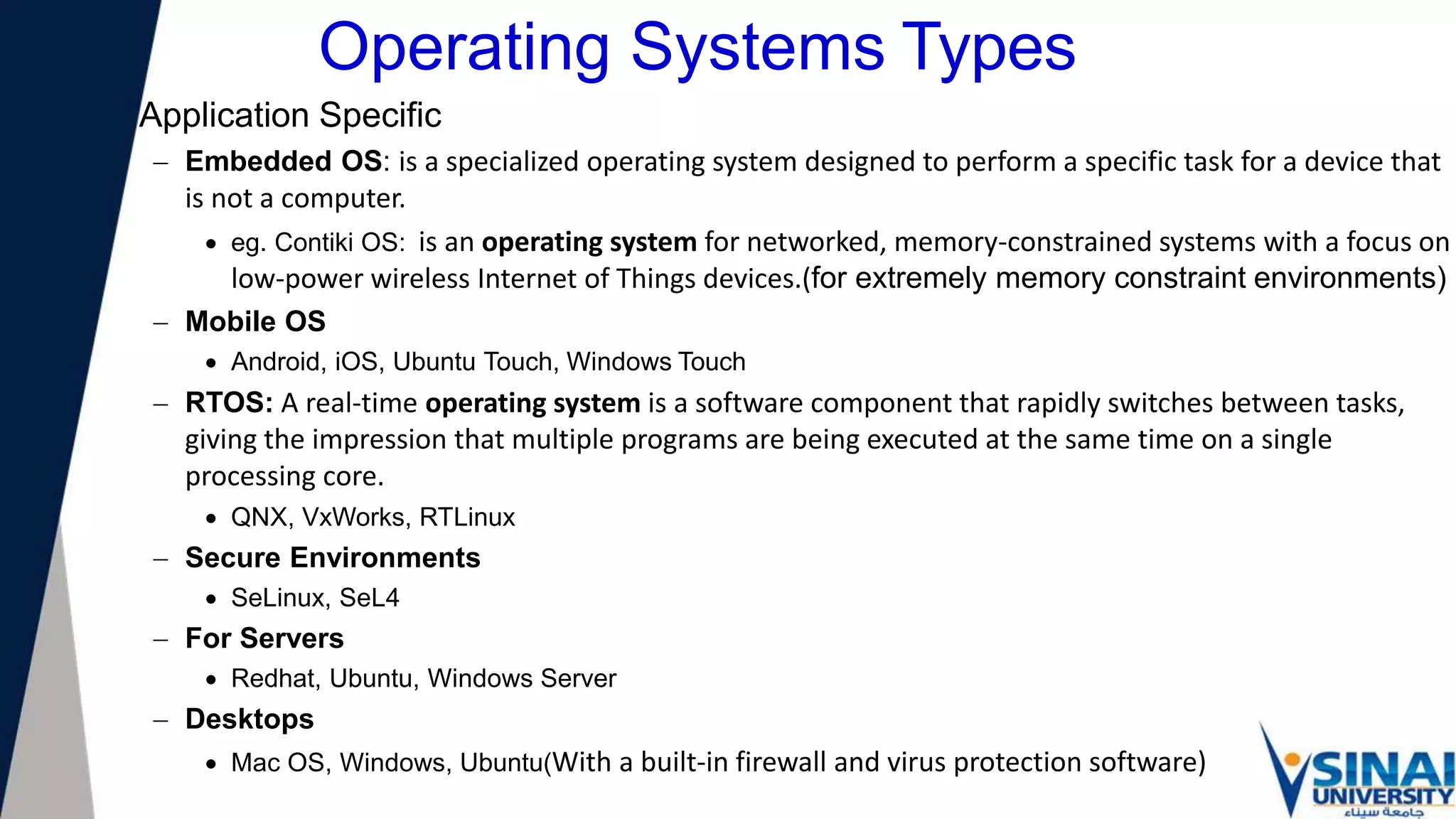 Operating Systems Types

Application Specific

– Embedded OS: is a specialized operating system designed to perform a specific task for a device that is not a computer.

• eg. Contiki OS: is an operating system for networked, memory-constrained systems with a focus on low-power wireless Internet of Things devices.(for extremely memory constraint environments)

– Mobile OS

• Android, iOS, Ubuntu Touch, Windows Touch

– RTOS: A real-time operating system is a software component that rapidly switches between tasks, giving the impression that multiple programs are being executed at the same time on a single processing core.

• QNX, VxWorks, RTLinux

– Secure Environments

• SeLinux, SeL4

– For Servers

• Redhat, Ubuntu, Windows Server

– Desktops

• Mac OS, Windows, Ubuntu(With a built-in firewall and virus protection software)

SINAI UNIVERSITY
جامعة سيناء